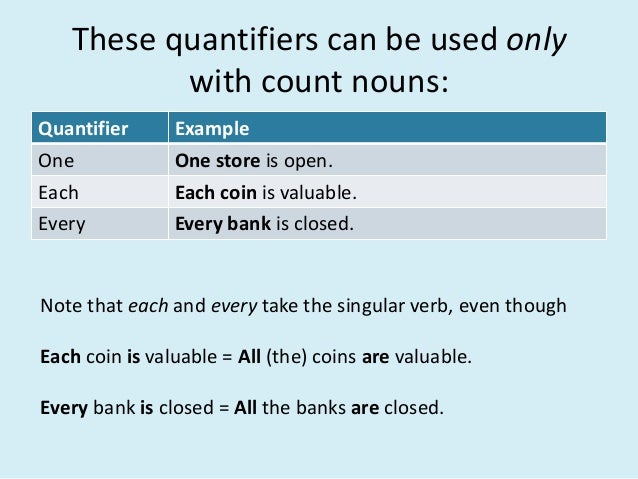 These quantifiers can be used only with count nouns:

| Quantifier | Example |
|---|---|
| One | One store is open. |
| Each | Each coin is valuable. |
| Every | Every bank is closed. |

Note that each and every take the singular verb, even though

Each coin is valuable = All (the) coins are valuable.

Every bank is closed = All the banks are closed.